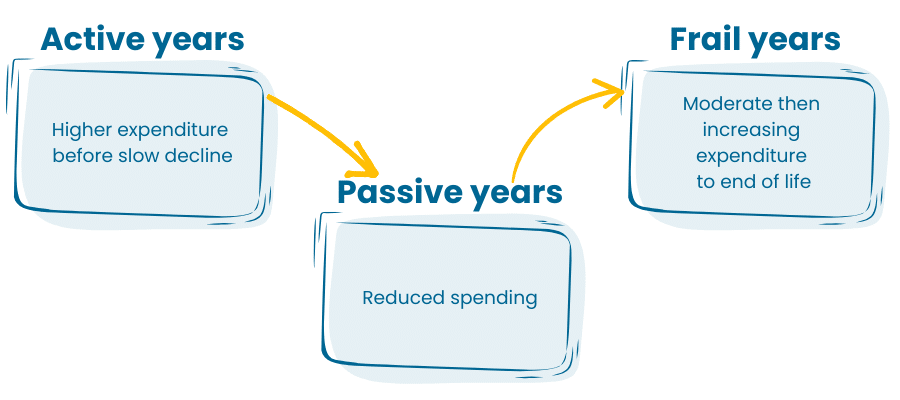 Active years

Higher expenditure before slow decline

Passive years

Reduced spending

Frail years

Moderate then increasing expenditure to end of life